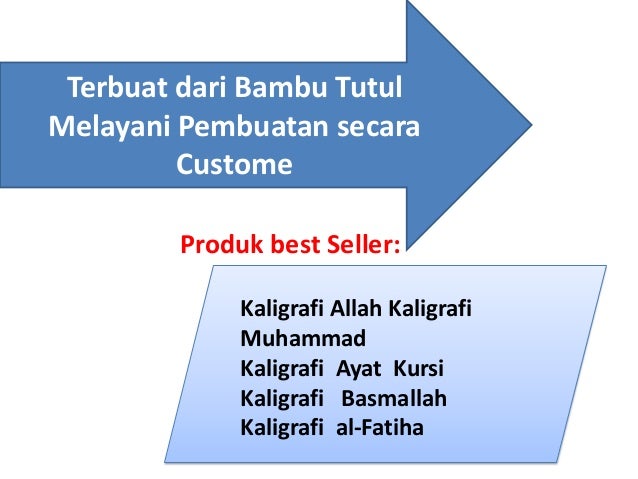 Terbuat dari Bambu Tutul
Melayani Pembuatan secara Custome

Produk best Seller:

Kaligrafi Allah Kaligrafi Muhammad
Kaligrafi Ayat Kursi
Kaligrafi Basmallah
Kaligrafi al-Fatiha